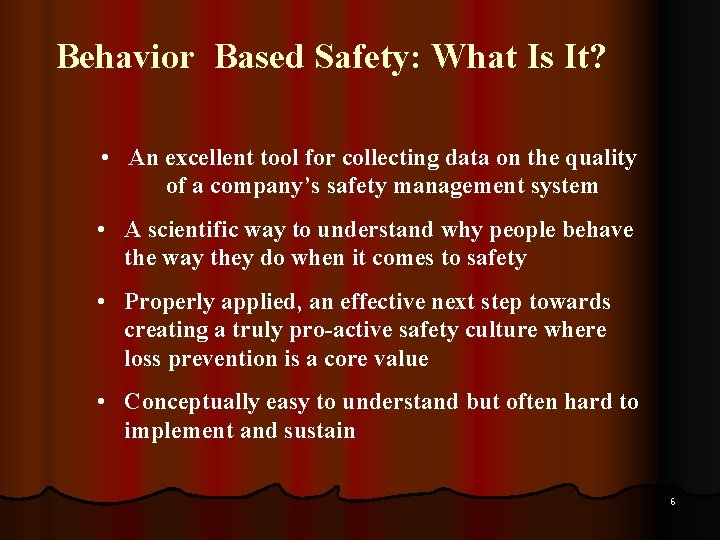 Behavior Based Safety: What Is It?

• An excellent tool for collecting data on the quality of a company's safety management system

• A scientific way to understand why people behave the way they do when it comes to safety

• Properly applied, an effective next step towards creating a truly pro-active safety culture where loss prevention is a core value

• Conceptually easy to understand but often hard to implement and sustain

6